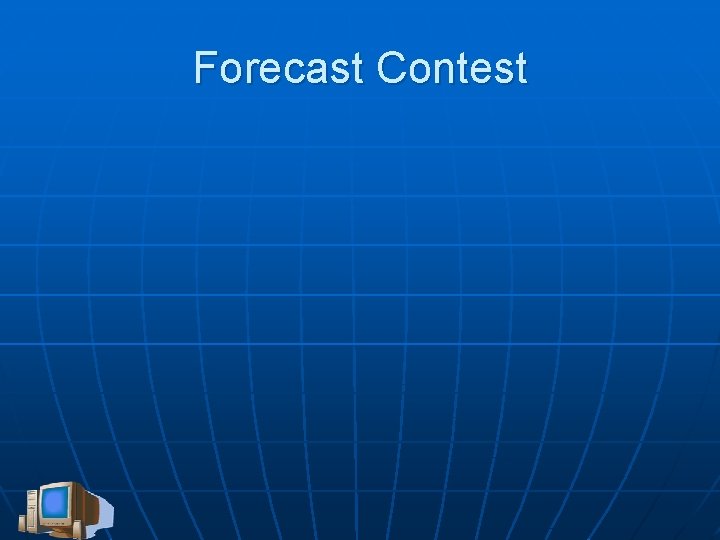 Forecast Contest